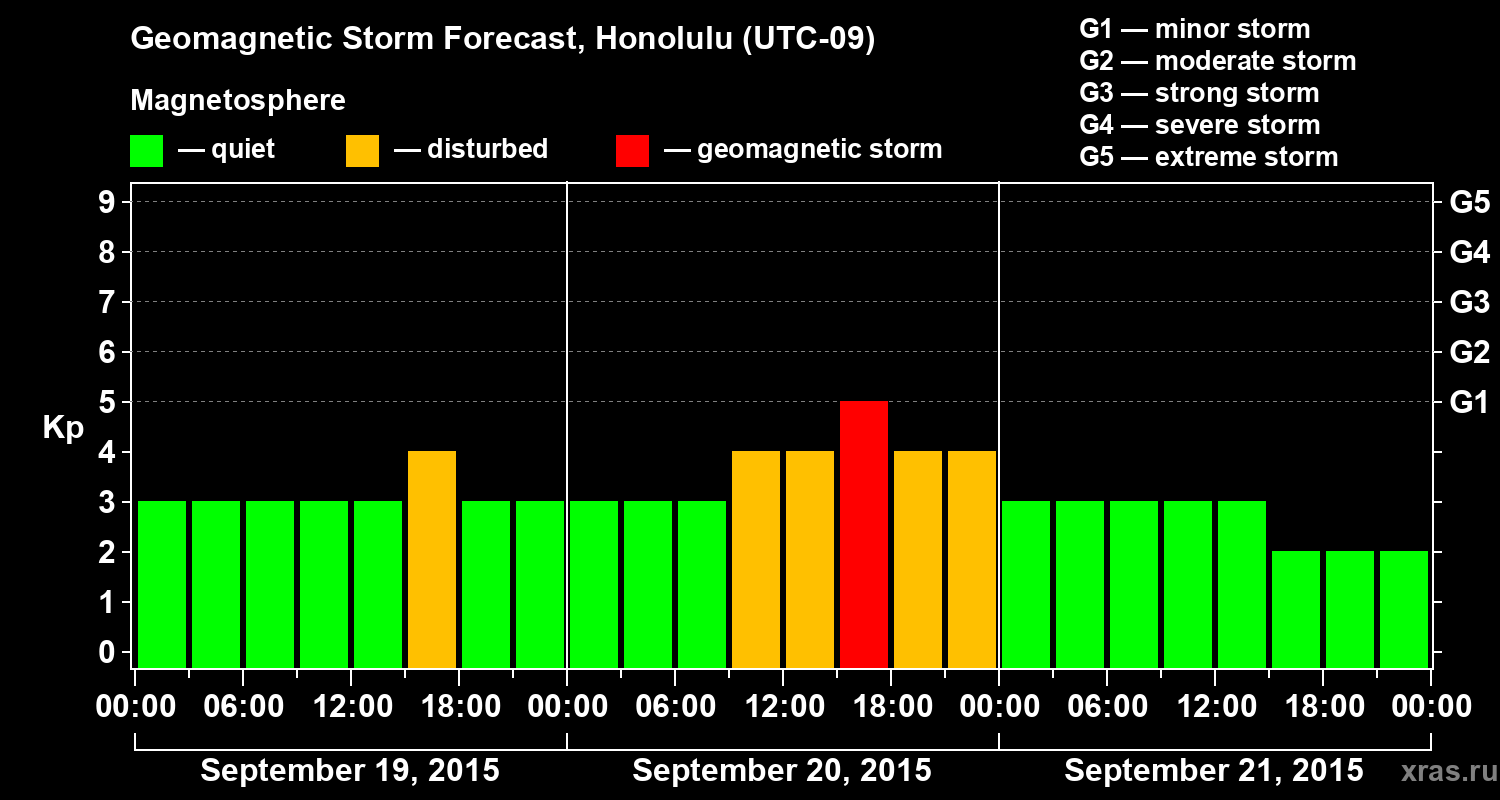 Geomagnetic Storm Forecast, Honolulu (UTC-09)

Magnetosphere

— quiet — disturbed — geomagnetic storm

G1 — minor storm
G2 — moderate storm
G3 — strong storm
G4 — severe storm
G5 — extreme storm

Kp

9
8
7
6
5
4
3
2
1
0

G5
G4
G3
G2
G1

00:00 06:00 12:00 18:00 00:00 06:00 12:00 18:00 00:00 06:00 12:00 18:00 00:00

September 19, 2015 September 20, 2015 September 21, 2015

xras.ru